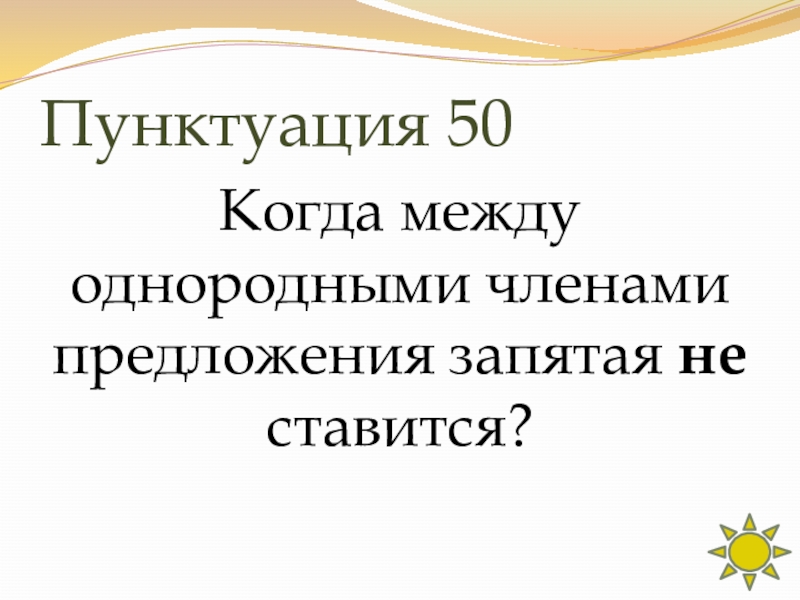 Пунктуация 50

Когда между однородными членами предложения запятая не ставится?